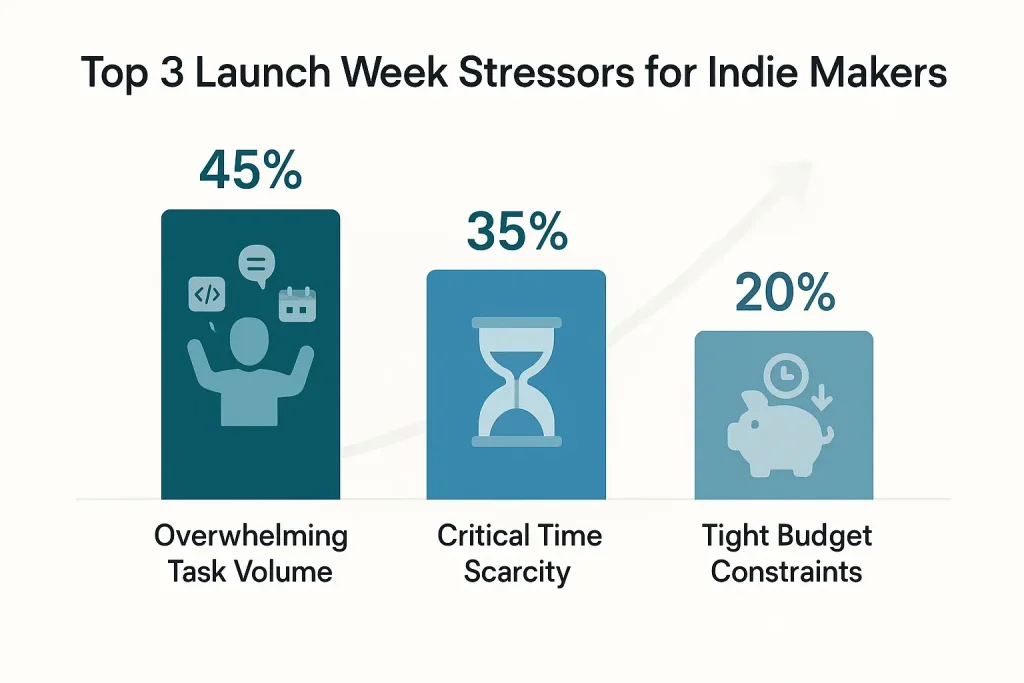 Top 3 Launch Week Stressors for Indie Makers

45%

35%

20%

</>

Overwhelming Task Volume

Critical Time Scarcity

Tight Budget Constraints